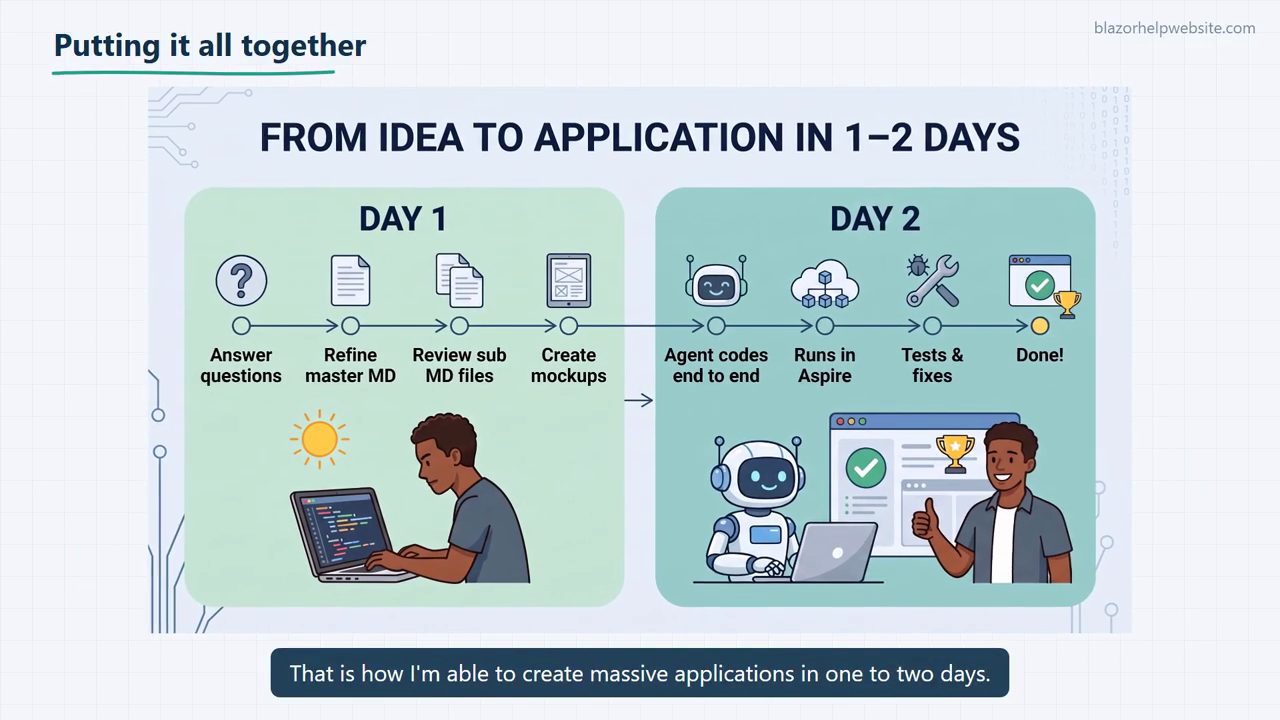 Putting it all together

blazorhelpwebsite.com

FROM IDEA TO APPLICATION IN 1–2 DAYS

DAY 1

Answer questions

Refine master MD

Review sub MD files

Create mockups

DAY 2

Agent codes end to end

Runs in Aspire

Tests & fixes

Done!

That is how I'm able to create massive applications in one to two days.